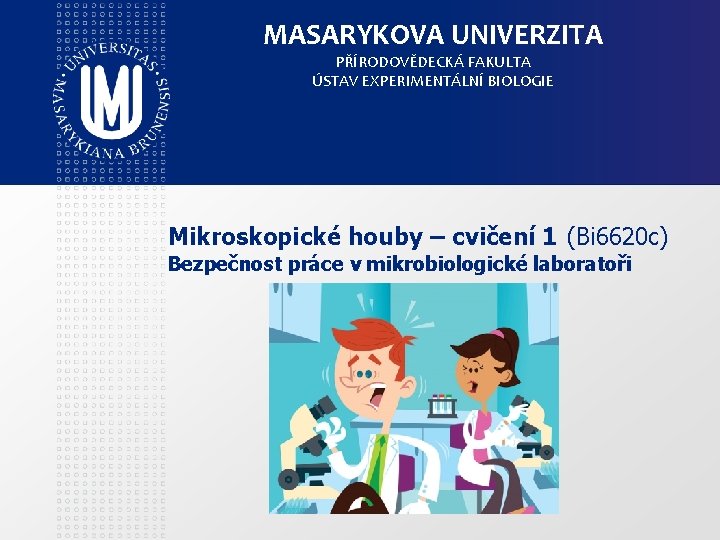 UNIVERSITAS MASARYKIANA BRUNENSIS

MASARYKOVA UNIVERZITA
PŘÍRODOVĚDECKÁ FAKULTA
ÚSTAV EXPERIMENTÁLNÍ BIOLOGIE

Mikroskopické houby – cvičení 1 (Bi6620c)
Bezpečnost práce v mikrobiologické laboratoři